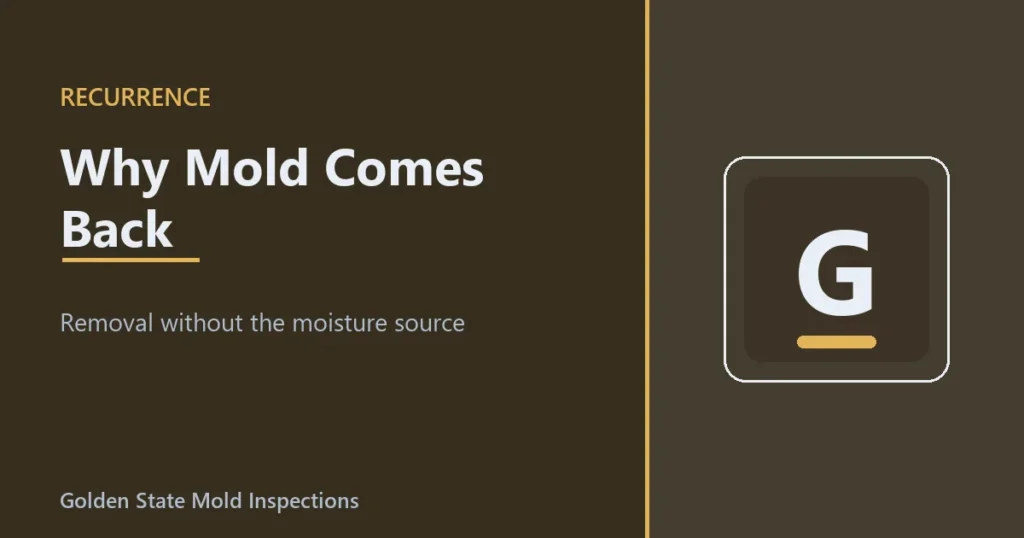 RECURRENCE

Why Mold Comes Back

Removal without the moisture source

Golden State Mold Inspections

G